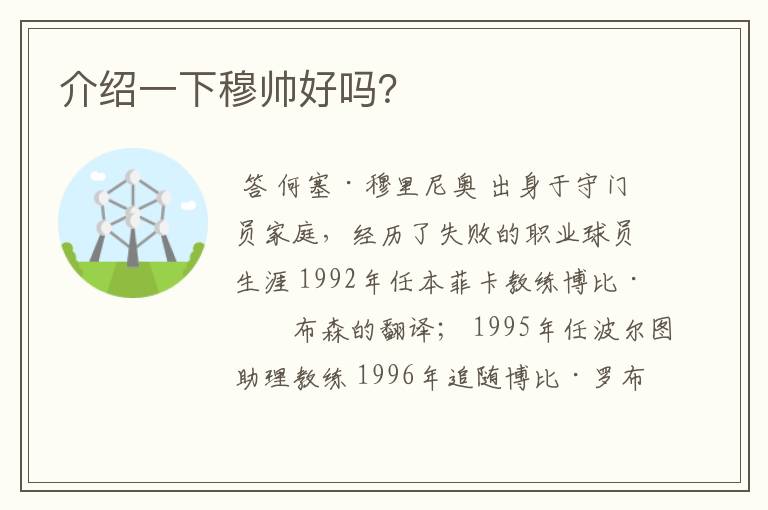 介绍一下穆帅好吗?

答 何塞·穆里尼奥 出身于守门员家庭，经历了失败的职业球员生涯 1992年任本菲卡教练博比·布森的翻译； 1995年任波尔图助理教练 1996年追随博比·罗布